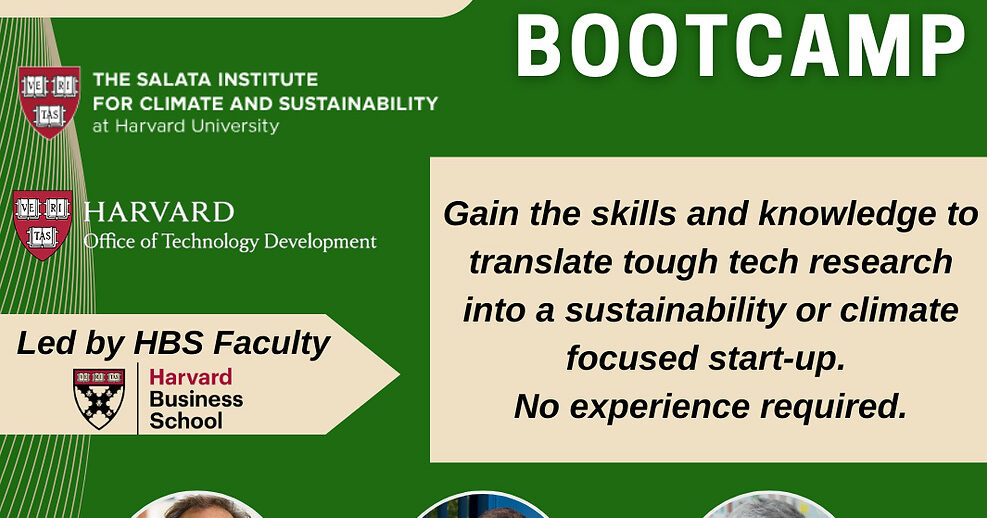 BOOTCAMP

VE RI TAS

THE SALATA INSTITUTE FOR CLIMATE AND SUSTAINABILITY at Harvard University

VE RI TAS

HARVARD Office of Technology Development

Led by HBS Faculty

Harvard Business School

Gain the skills and knowledge to translate tough tech research into a sustainability or climate focused start-up.
No experience required.